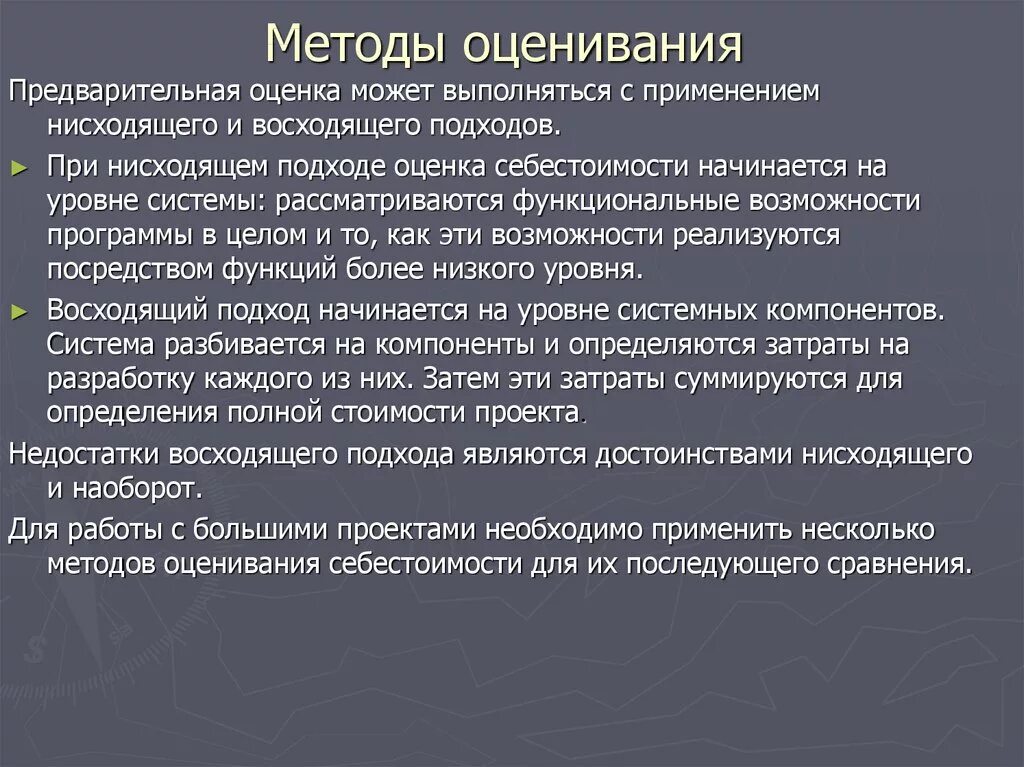 Методы оценивания

Предварительная оценка может выполняться с применением нисходящего и восходящего подходов.

► При нисходящем подходе оценка себестоимости начинается на уровне системы: рассматриваются функциональные возможности программы в целом и то, как эти возможности реализуются посредством функций более низкого уровня.

► Восходящий подход начинается на уровне системных компонентов. Система разбивается на компоненты и определяются затраты на разработку каждого из них. Затем эти затраты суммируются для определения полной стоимости проекта.

Недостатки восходящего подхода являются достоинствами нисходящего и наоборот.

Для работы с большими проектами необходимо применить несколько методов оценивания себестоимости для их последующего сравнения.